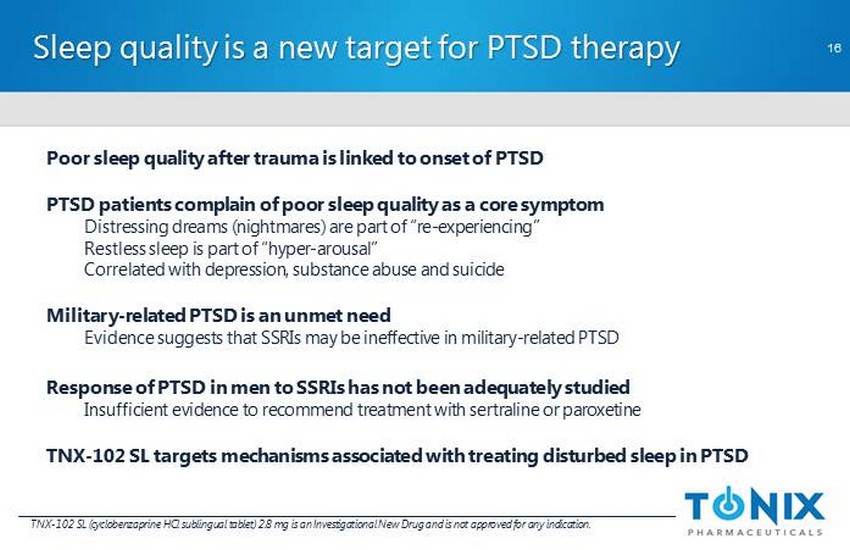 Sleep quality is a new target for PTSD therapy

16

Poor sleep quality after trauma is linked to onset of PTSD

PTSD patients complain of poor sleep quality as a core symptom
Distressing dreams (nightmares) are part of "re-experiencing"
Restless sleep is part of "hyper-arousal"
Correlated with depression, substance abuse and suicide

Military-related PTSD is an unmet need
Evidence suggests that SSRIs may be ineffective in military-related PTSD

Response of PTSD in men to SSRIs has not been adequately studied
Insufficient evidence to recommend treatment with sertraline or paroxetine

TNX-102 SL targets mechanisms associated with treating disturbed sleep in PTSD

TNX-102 SL (cyclobenzaprine HCl sublingual tablet) 2.8 mg is an Investigational New Drug and is not approved for any indication.

TONIX
PHARMACEUTICALS